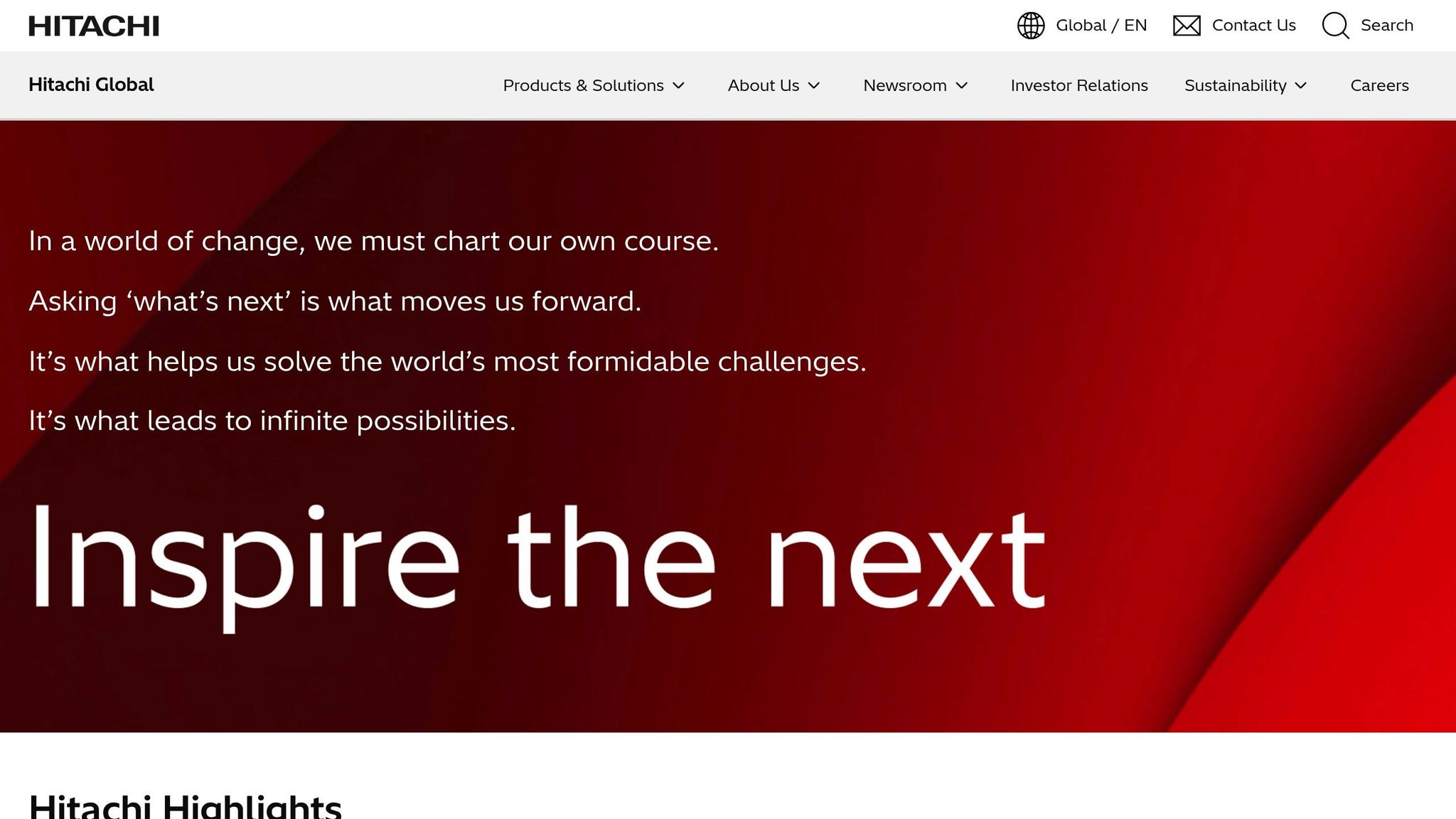 HITACHI

Global / EN Contact Us Search

Hitachi Global

Products & Solutions About Us Newsroom Investor Relations Sustainability Careers

In a world of change, we must chart our own course.

Asking ‘what’s next’ is what moves us forward.

It’s what helps us solve the world’s most formidable challenges.

It’s what leads to infinite possibilities.

Inspire the next

Hitachi Highlights